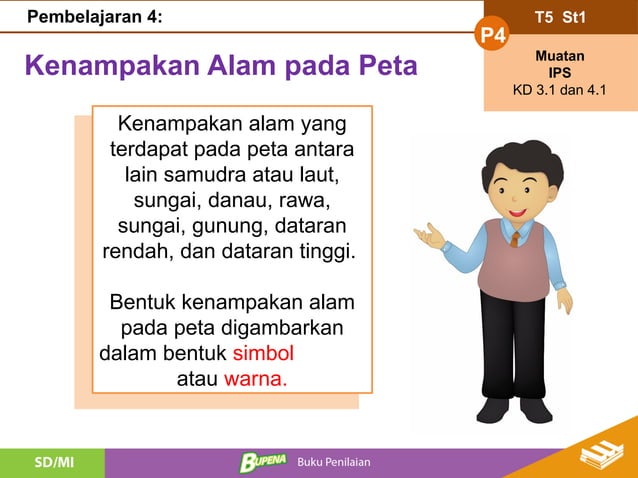 Pembelajaran 4:

T5 St1

P4

Muatan
IPS
KD 3.1 dan 4.1

Kenampakan Alam pada Peta

Kenampakan alam yang terdapat pada peta antara lain samudra atau laut, sungai, danau, rawa, sungai, gunung, dataran rendah, dan dataran tinggi.

Bentuk kenampakan alam pada peta digambarkan dalam bentuk simbol atau warna.

SD/MI

BUPENA

Buku Penilaian